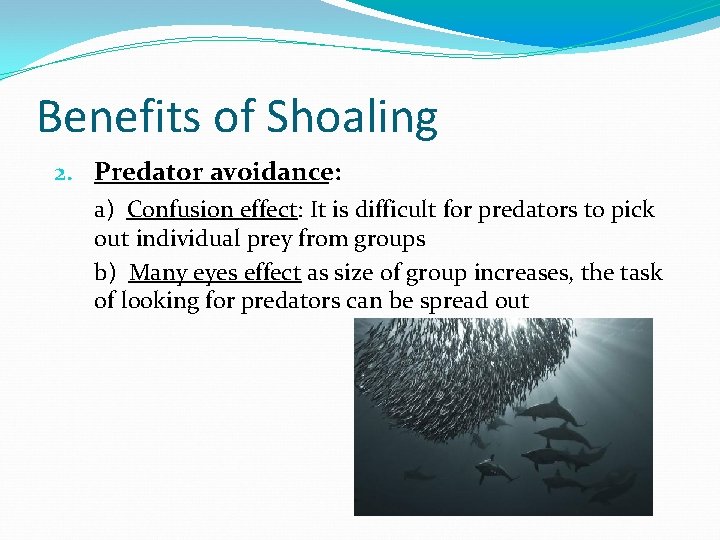 Benefits of Shoaling

2. Predator avoidance:

a) Confusion effect: It is difficult for predators to pick out individual prey from groups

b) Many eyes effect as size of group increases, the task of looking for predators can be spread out